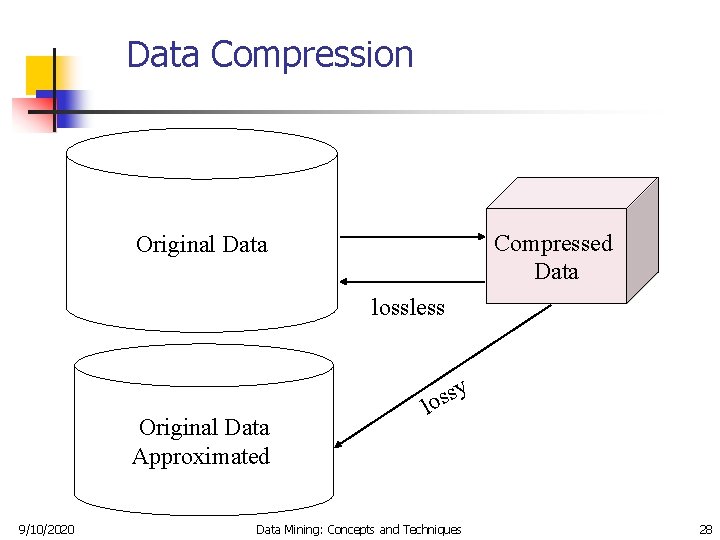 Data Compression

Original Data

Compressed Data

lossless

lossy

Original Data Approximated

9/10/2020

Data Mining: Concepts and Techniques

28